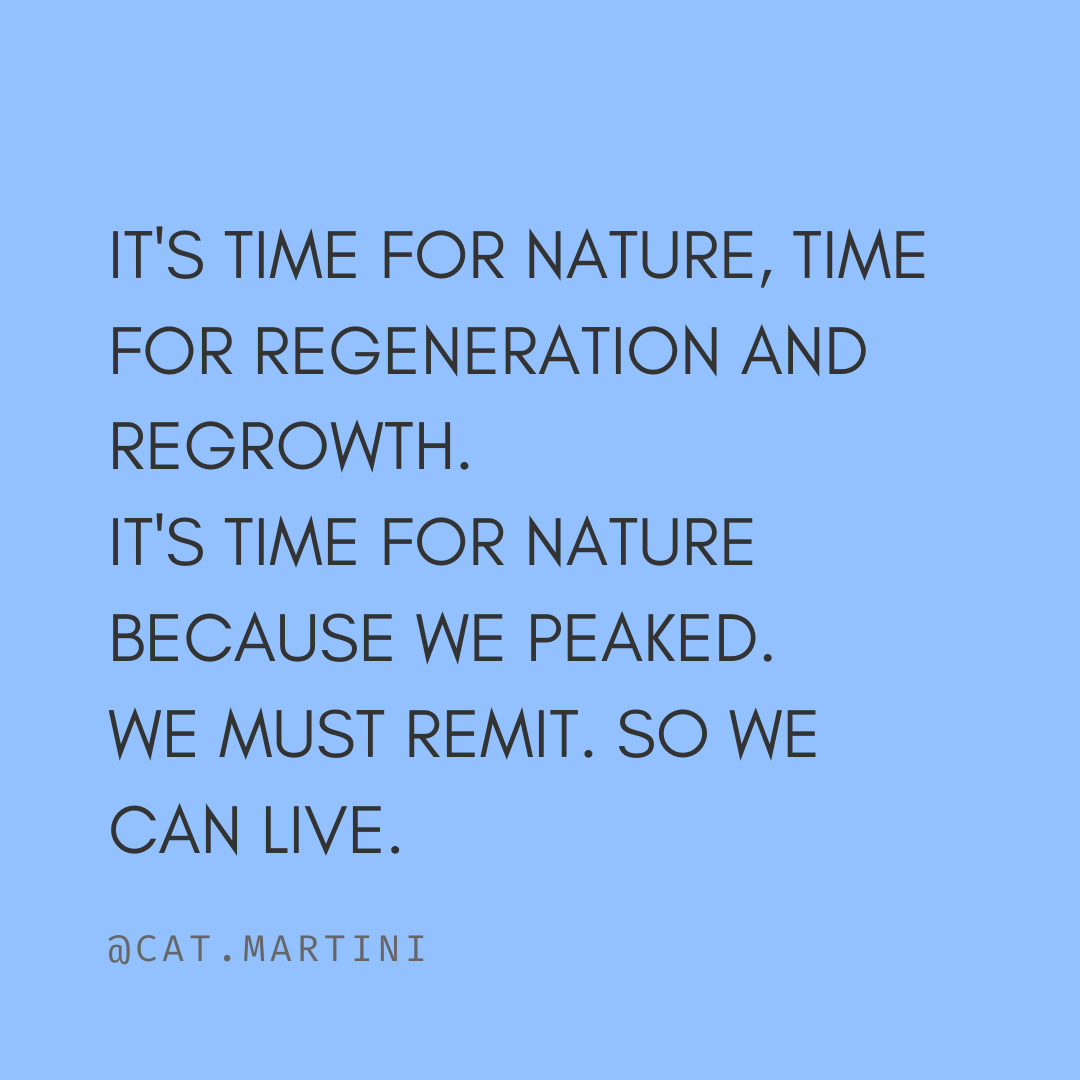 IT'S TIME FOR NATURE, TIME FOR REGENERATION AND REGROWTH.
IT'S TIME FOR NATURE BECAUSE WE PEAKED.
WE MUST REMIT. SO WE CAN LIVE.

@CAT.MARTINI